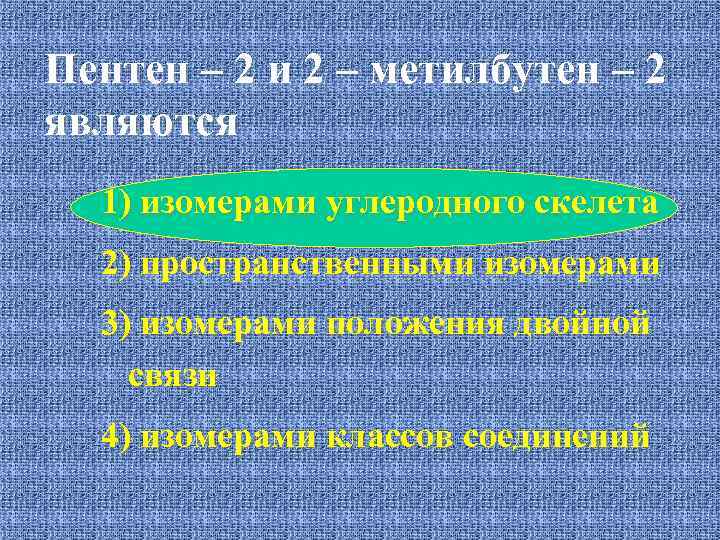 Пентен – 2 и 2 – метилбутен – 2 являются

1) изомерами углеродного скелета

2) пространственными изомерами

3) изомерами положения двойной связи

4) изомерами классов соединений